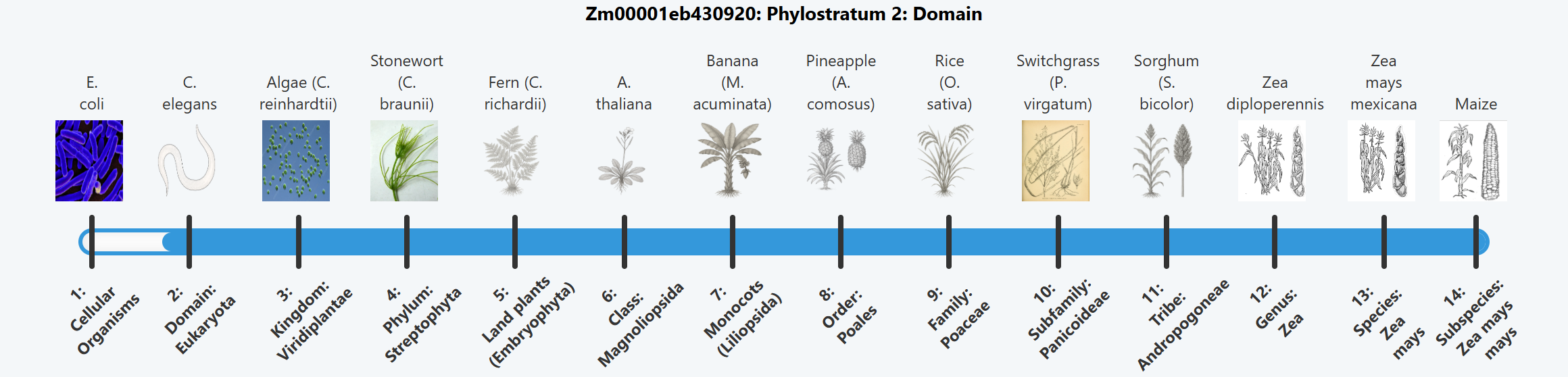 Zm00001eb430920: Phylostratum 2: Domain

E. coli

C. elegans

Algae (C. reinhardtii)

Stonewort (C. braunii)

Fern (C. richardii)

A. thaliana

Banana (M. acuminata)

Pineapple (A. comosus)

Rice (O. sativa)

Switchgrass (P. virgatum)

Sorghum (S. bicolor)

Zea diploperennis

Zea mays mexicana

Maize

1: Cellular Organisms

2: Domain: Eukaryota

3: Kingdom: Viridiplantae

4: Phylum: Streptophyta

5: Land plants (Embryophyta)

6: Class: Magnoliopsida

7: Monocots (Liliopsida)

8: Order: Poales

9: Family: Poaceae

10: Subfamily: Panicoideae

11: Tribe: Andropogoneae

12: Genus: Zea

13: Species: Zea mays

14: Subspecies: Zea mays mays